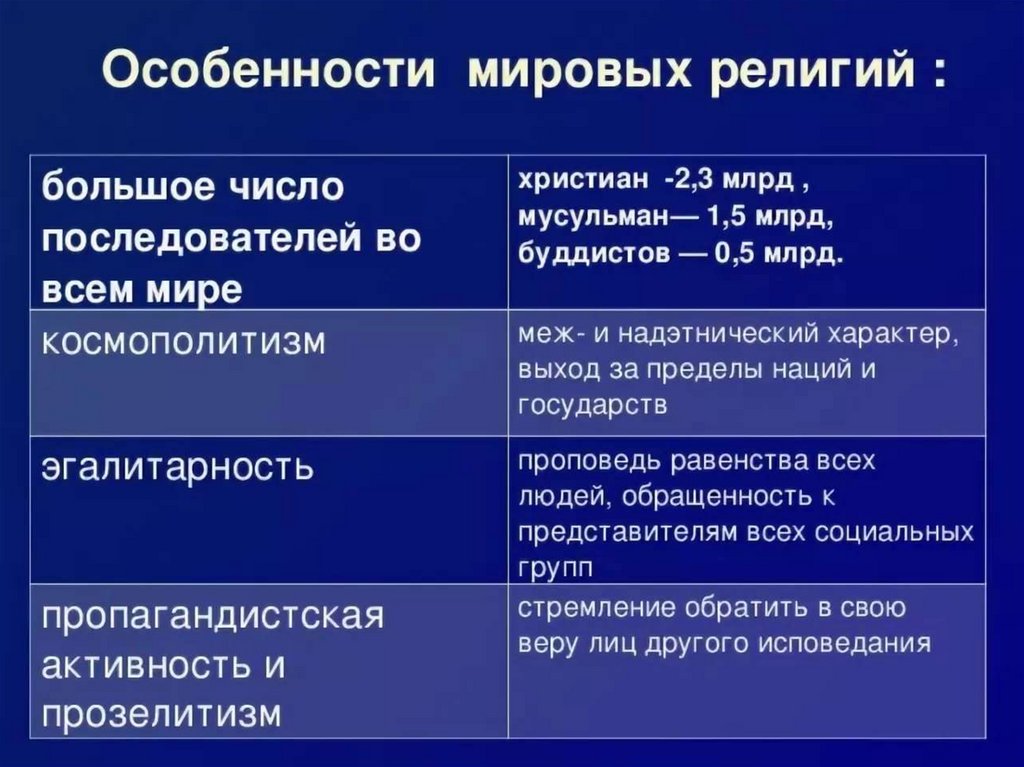 Особенности мировых религий :

| большое число последователей во всем мире | христиан -2,3 млрд , мусульман— 1,5 млрд, буддистов — 0,5 млрд. |
|---|---|
| космополитизм | меж- и надэтнический характер, выход за пределы наций и государств |
| эгалитарность | проповедь равенства всех людей, обращенность к представителям всех социальных групп |
| пропагандистская активность и прозелитизм | стремление обратить в свою веру лиц другого исповедания |